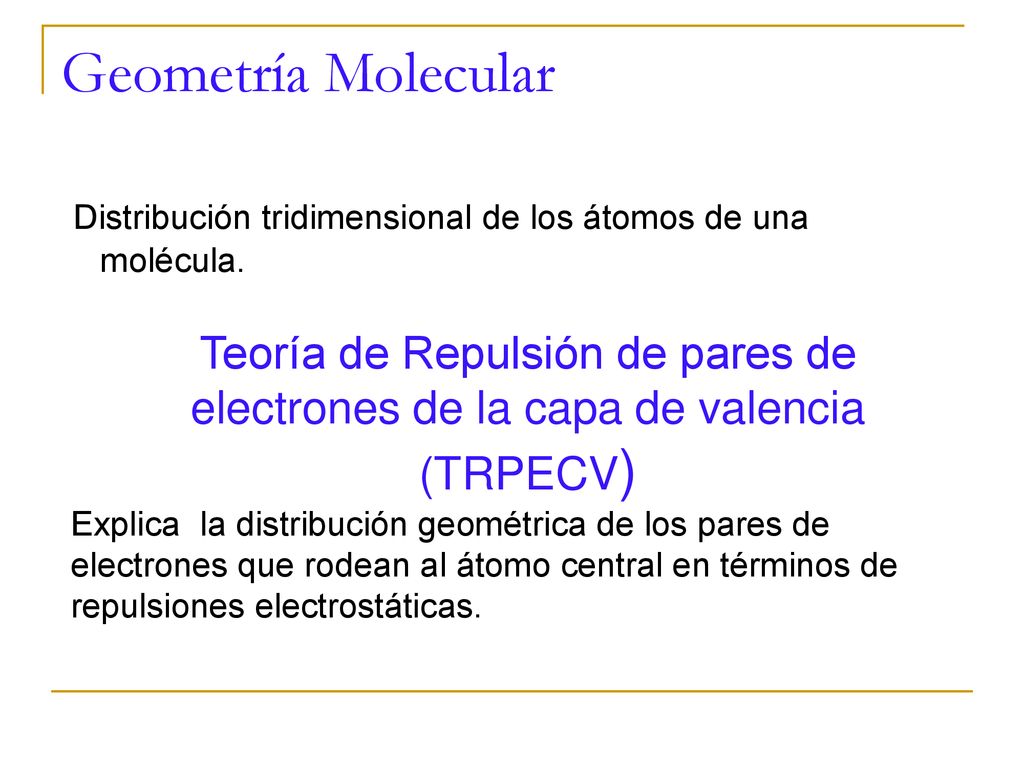 Geometría Molecular

Distribución tridimensional de los átomos de una molécula.

Teoría de Repulsión de pares de electrones de la capa de valencia (TRPECV)

Explica la distribución geométrica de los pares de electrones que rodean al átomo central en términos de repulsiones electrostáticas.